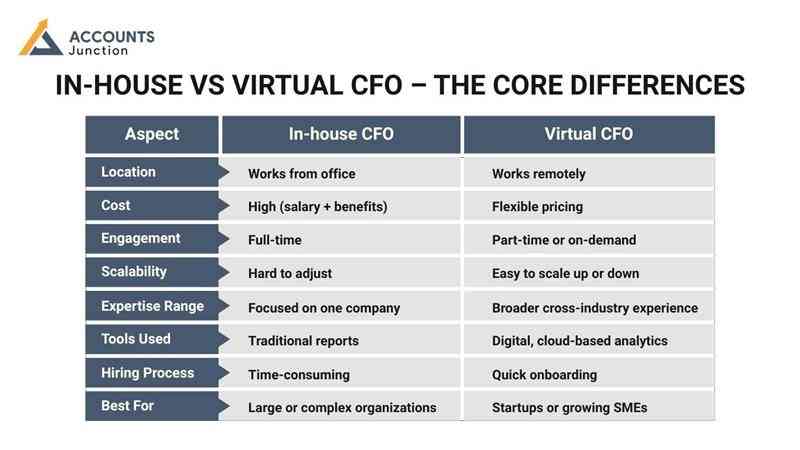 ACCOUNTS Junction

IN-HOUSE VS VIRTUAL CFO – THE CORE DIFFERENCES

| Aspect | In-house CFO | Virtual CFO |
|---|---|---|
| Location | Works from office | Works remotely |
| Cost | High (salary + benefits) | Flexible pricing |
| Engagement | Full-time | Part-time or on-demand |
| Scalability | Hard to adjust | Easy to scale up or down |
| Expertise Range | Focused on one company | Broader cross-industry experience |
| Tools Used | Traditional reports | Digital, cloud-based analytics |
| Hiring Process | Time-consuming | Quick onboarding |
| Best For | Large or complex organizations | Startups or growing SMEs |